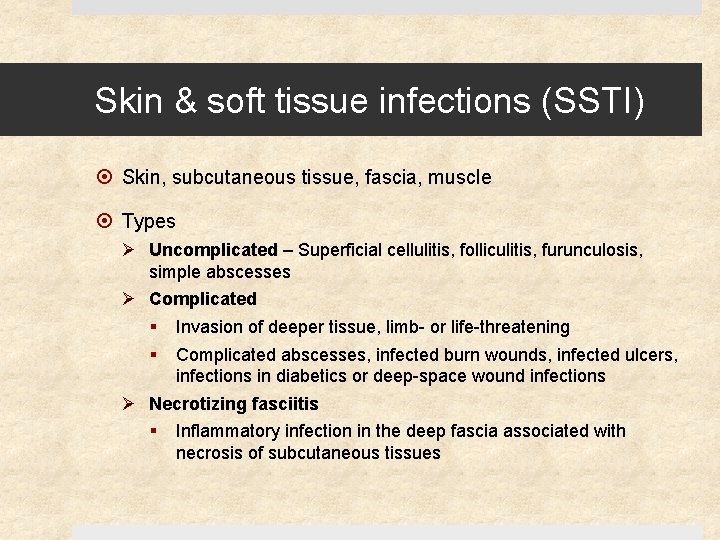 Skin & soft tissue infections (SSTI)

Skin, subcutaneous tissue, fascia, muscle

Types

Uncomplicated – Superficial cellulitis, folliculitis, furunculosis, simple abscesses

Complicated

Invasion of deeper tissue, limb- or life-threatening

Complicated abscesses, infected burn wounds, infected ulcers, infections in diabetics or deep-space wound infections

Necrotizing fasciitis

Inflammatory infection in the deep fascia associated with necrosis of subcutaneous tissues